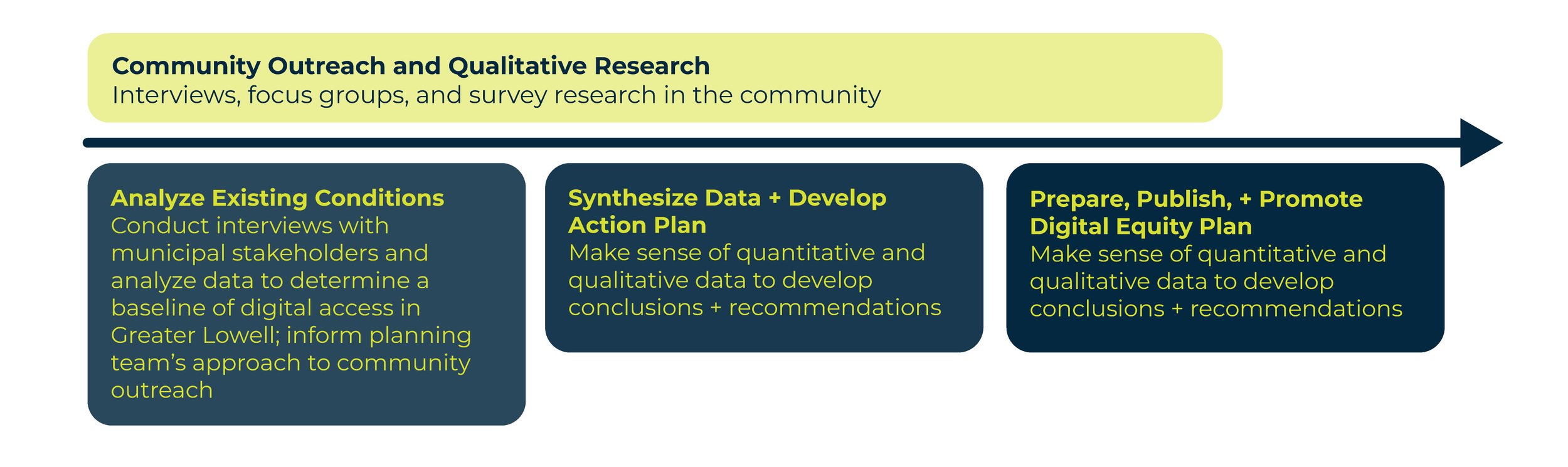 Community Outreach and Qualitative Research
Interviews, focus groups, and survey research in the community

Analyze Existing Conditions
Conduct interviews with municipal stakeholders and analyze data to determine a baseline of digital access in Greater Lowell; inform planning team's approach to community outreach

Synthesize Data + Develop Action Plan
Make sense of quantitative and qualitative data to develop conclusions + recommendations

Prepare, Publish, + Promote Digital Equity Plan
Make sense of quantitative and qualitative data to develop conclusions + recommendations